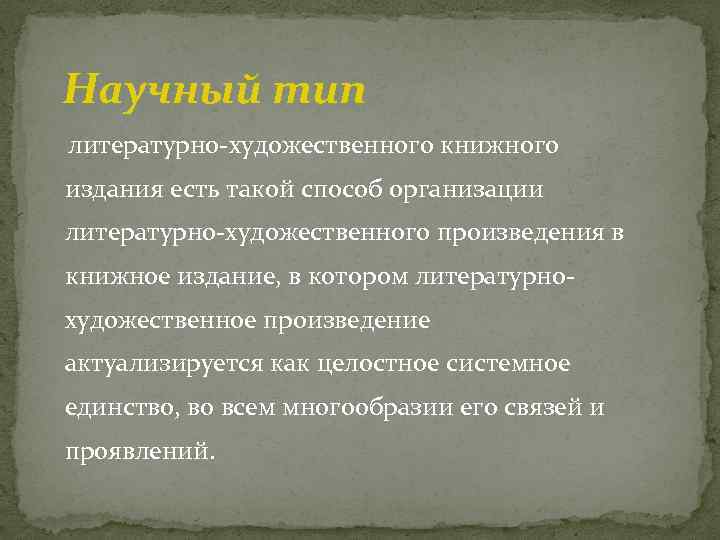 Научный тип

литературно-художественного книжного издания есть такой способ организации литературно-художественного произведения в книжное издание, в котором литературно-художественное произведение актуализируется как целостное системное единство, во всем многообразии его связей и проявлений.